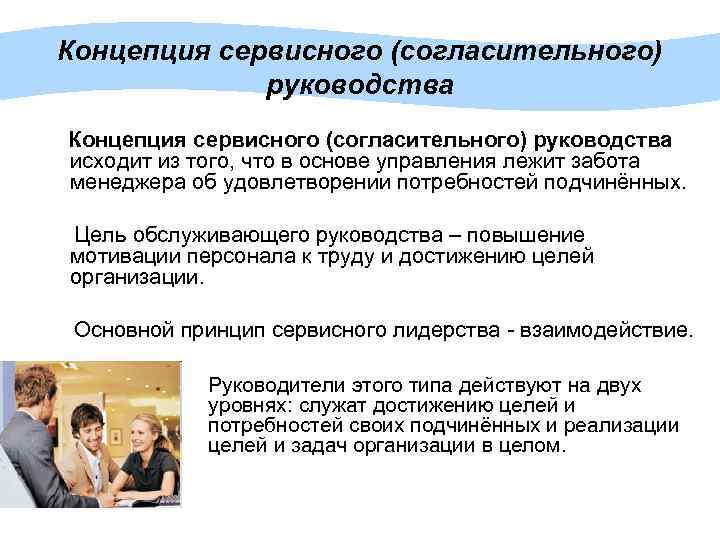 Концепция сервисного (согласительного) руководства

Концепция сервисного (согласительного) руководства исходит из того, что в основе управления лежит забота менеджера об удовлетворении потребностей подчинённых.

Цель обслуживающего руководства – повышение мотивации персонала к труду и достижению целей организации.

Основной принцип сервисного лидерства - взаимодействие.

Руководители этого типа действуют на двух уровнях: служат достижению целей и потребностей своих подчинённых и реализации целей и задач организации в целом.